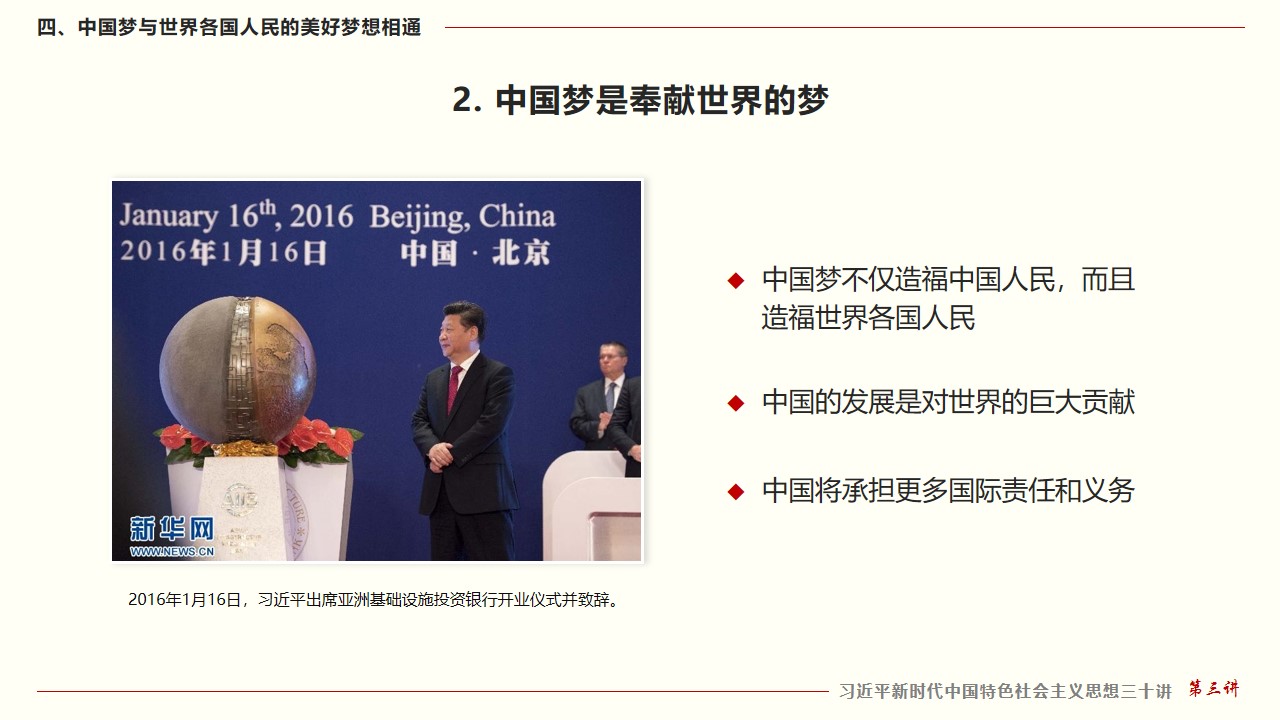 四、中国梦与世界各国人民的美好梦想相通

2. 中国梦是奉献世界的梦

January 16th, 2016 Beijing, China
2016年1月16日 中国 · 北京

新华网
WWW.NEWS.CN

2016年1月16日，习近平出席亚洲基础设施投资银行开业仪式并致辞。

◆ 中国梦不仅造福中国人民，而且造福世界各国人民

◆ 中国的发展是对世界的巨大贡献

◆ 中国将承担更多国际责任和义务

习近平新时代中国特色社会主义思想三十讲 第三讲